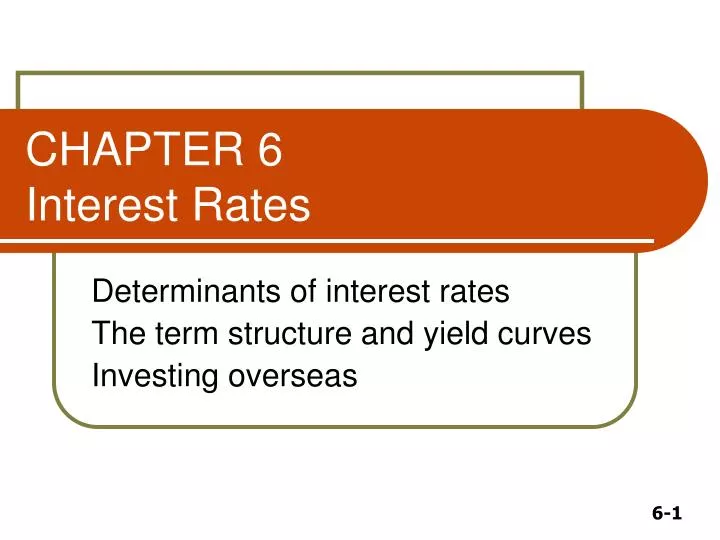 CHAPTER 6
Interest Rates

Determinants of interest rates
The term structure and yield curves
Investing overseas

6-1